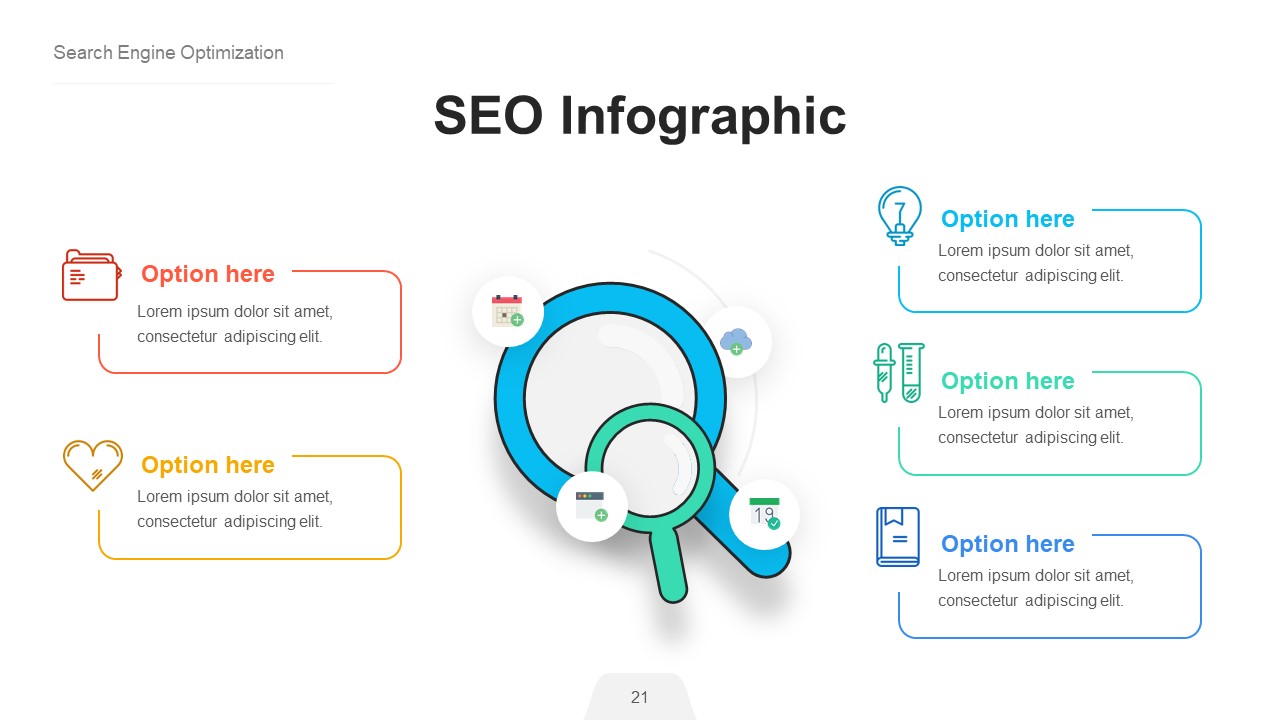 Search Engine Optimization

SEO Infographic

Option here
Lorem ipsum dolor sit amet, consectetur adipiscing elit.

Option here
Lorem ipsum dolor sit amet, consectetur adipiscing elit.

19

Option here
Lorem ipsum dolor sit amet, consectetur adipiscing elit.

Option here
Lorem ipsum dolor sit amet, consectetur adipiscing elit.

Option here
Lorem ipsum dolor sit amet, consectetur adipiscing elit.

21